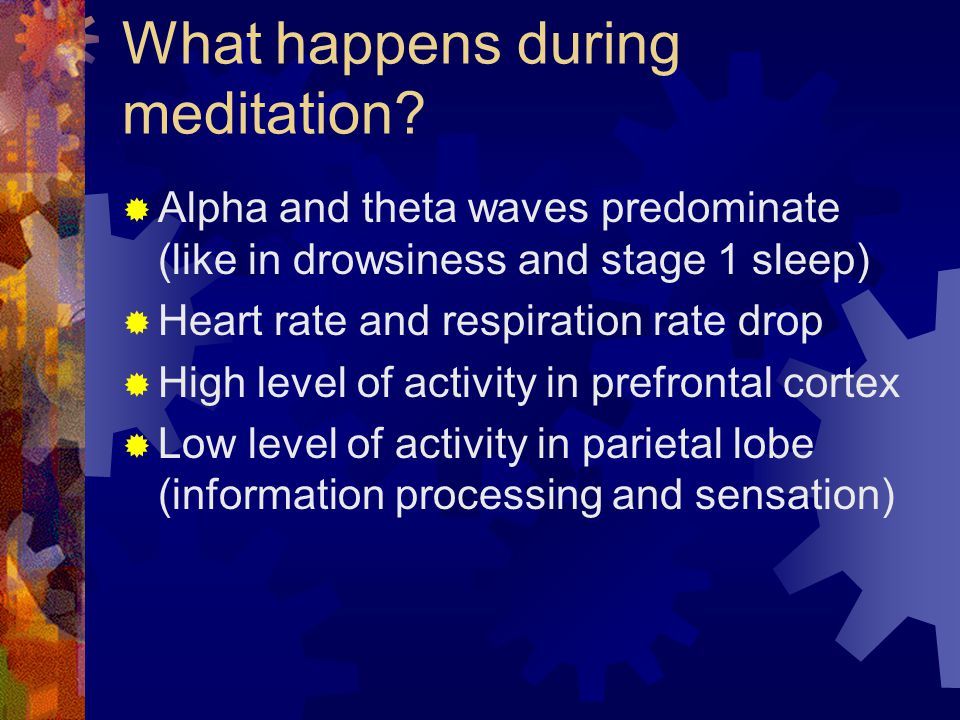 What happens during meditation?

Alpha and theta waves predominate (like in drowsiness and stage 1 sleep)
Heart rate and respiration rate drop
High level of activity in prefrontal cortex
Low level of activity in parietal lobe (information processing and sensation)